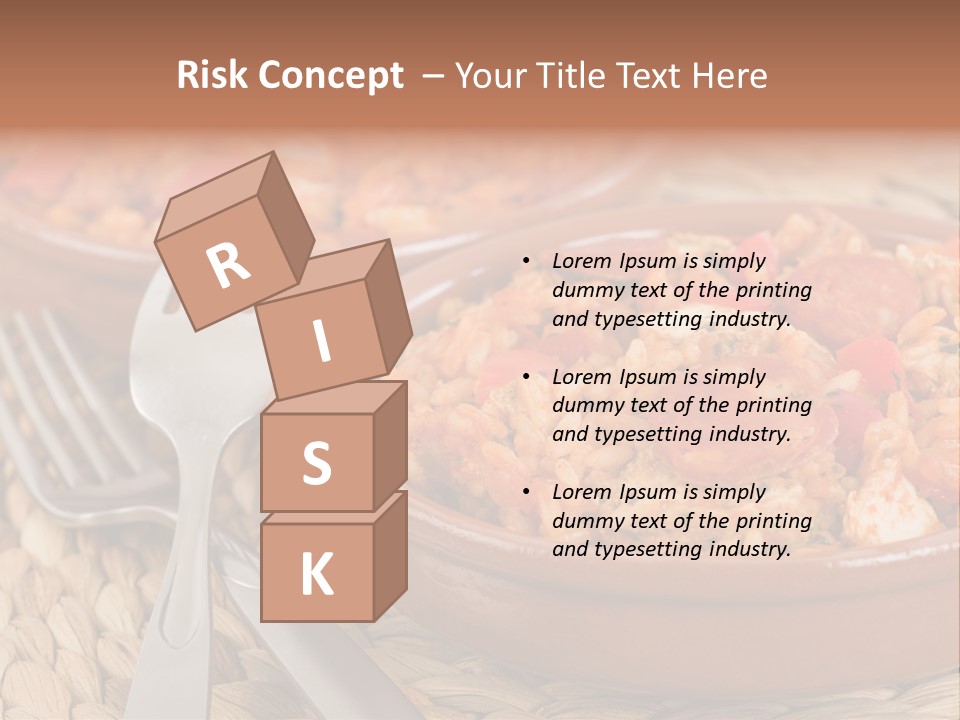 Risk Concept – Your Title Text Here

R
I
S
K

• Lorem Ipsum is simply dummy text of the printing and typesetting industry.

• Lorem Ipsum is simply dummy text of the printing and typesetting industry.

• Lorem Ipsum is simply dummy text of the printing and typesetting industry.